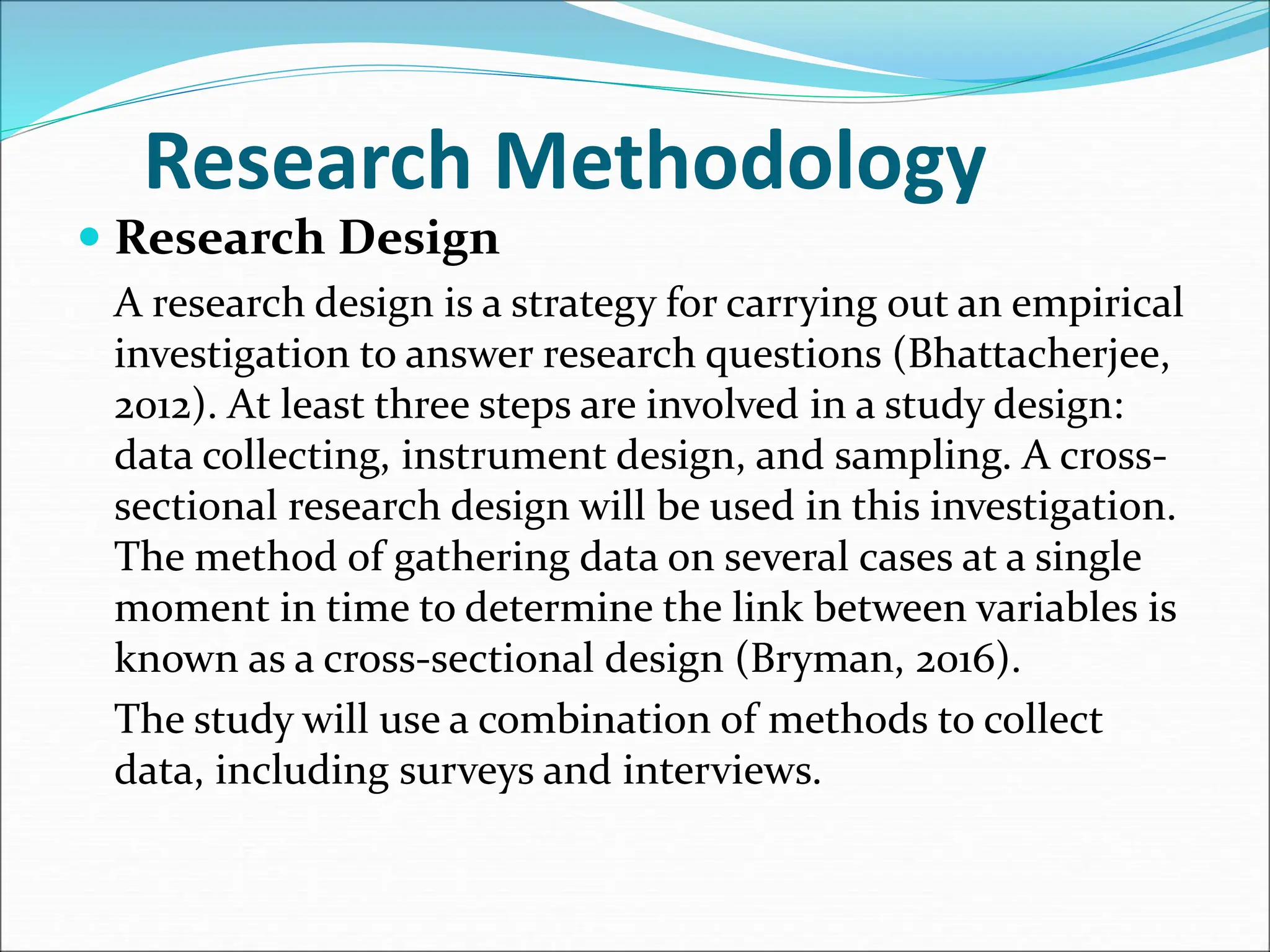 Research Methodology

• Research Design

A research design is a strategy for carrying out an empirical investigation to answer research questions (Bhattacherjee, 2012). At least three steps are involved in a study design: data collecting, instrument design, and sampling. A cross-sectional research design will be used in this investigation. The method of gathering data on several cases at a single moment in time to determine the link between variables is known as a cross-sectional design (Bryman, 2016).

The study will use a combination of methods to collect data, including surveys and interviews.